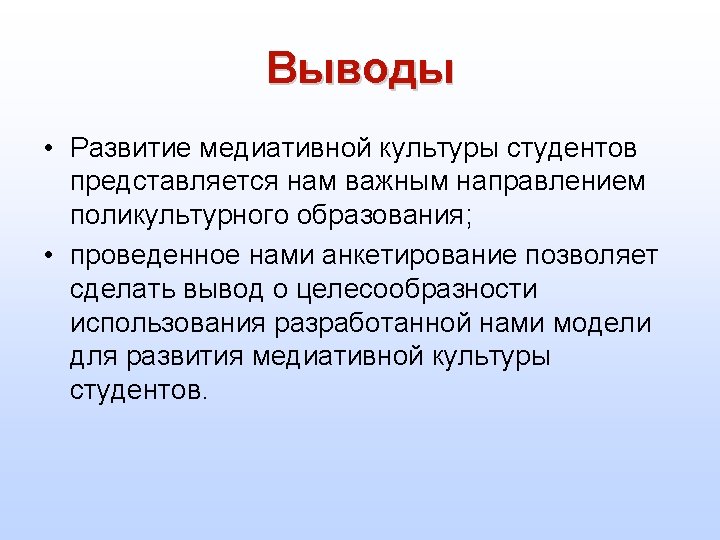 Выводы

• Развитие медиативной культуры студентов представляется нам важным направлением поликультурного образования;

• проведенное нами анкетирование позволяет сделать вывод о целесообразности использования разработанной нами модели для развития медиативной культуры студентов.